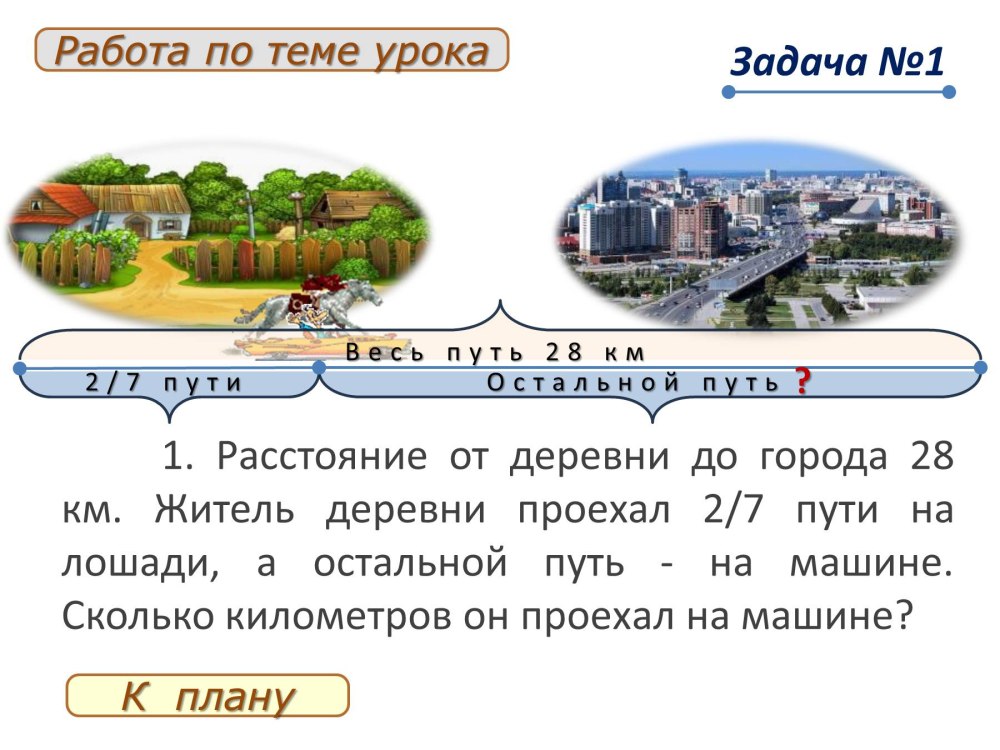 Работа по теме урока

Задача №1

Весь путь 28 км

2/7 пути

Остальной путь ?

1. Расстояние от деревни до города 28 км. Житель деревни проехал 2/7 пути на лошади, а остальной путь - на машине. Сколько километров он проехал на машине?

К плану